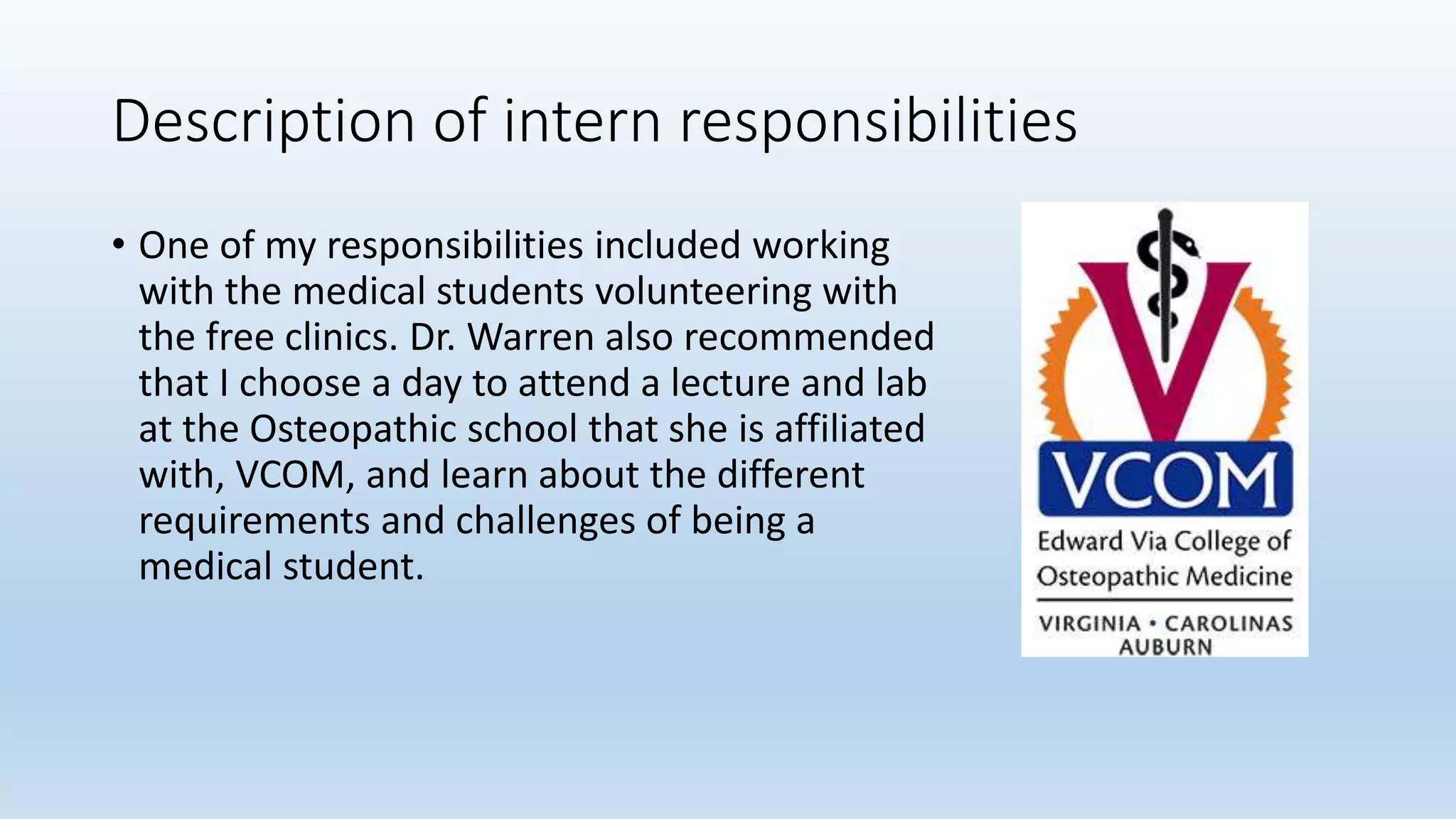 Description of intern responsibilities

• One of my responsibilities included working with the medical students volunteering with the free clinics. Dr. Warren also recommended that I choose a day to attend a lecture and lab at the Osteopathic school that she is affiliated with, VCOM, and learn about the different requirements and challenges of being a medical student.

VCOM
Edward Via College of Osteopathic Medicine
VIRGINIA • CAROLINAS
AUBURN